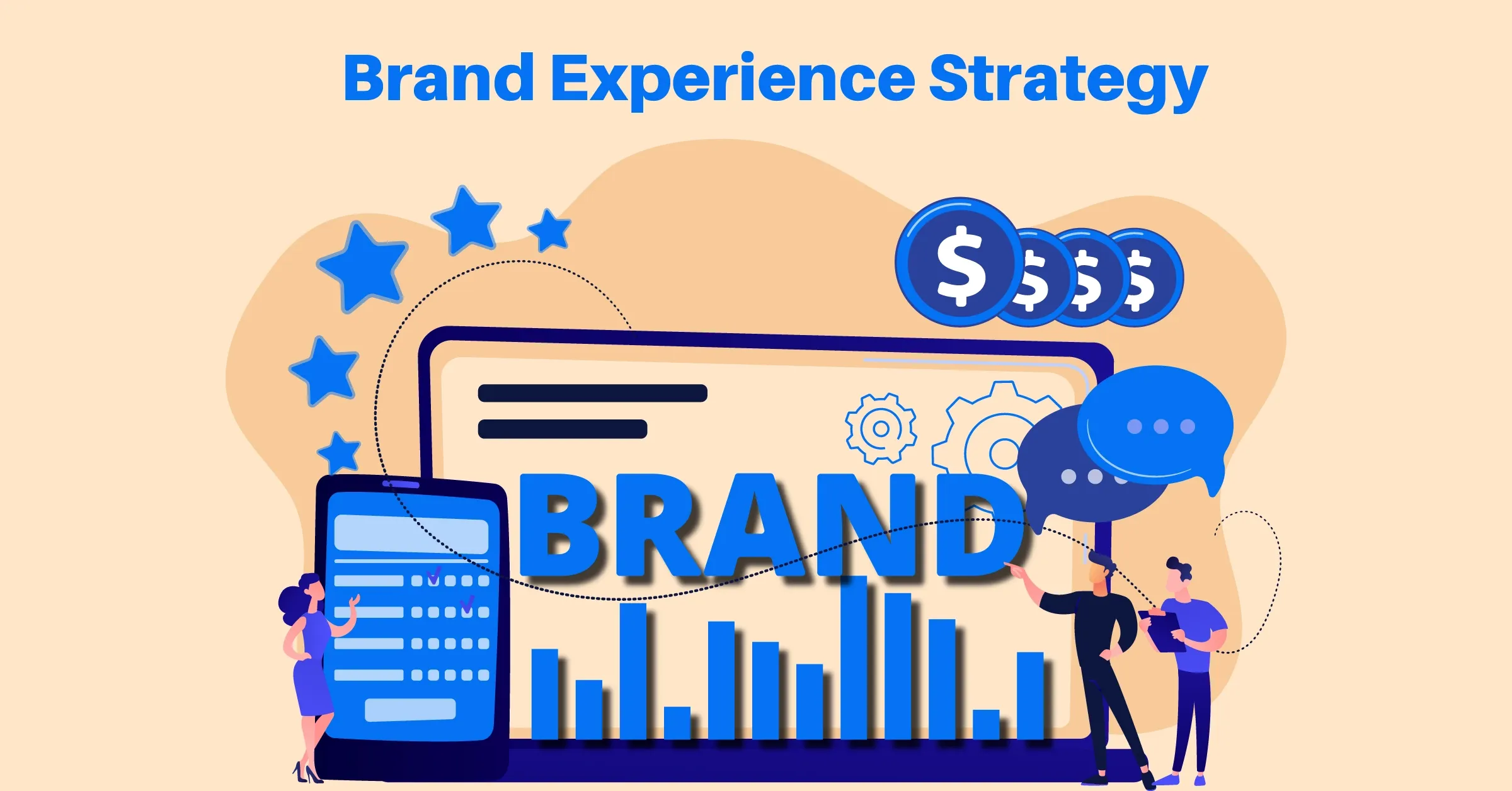 Brand Experience Strategy

$ $ $ $

BRAND